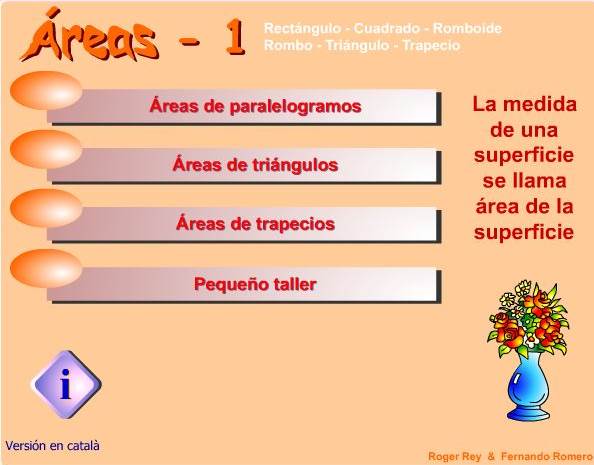 Áreas - 1

Rectángulo - Cuadrado - Romboide
Rombo - Triángulo - Trapecio

Áreas de paralelogramos

Áreas de triángulos

Áreas de trapecios

Pequeño taller

La medida de una superficie se llama área de la superficie

i

Versión en català

Roger Rey & Fernando Romero